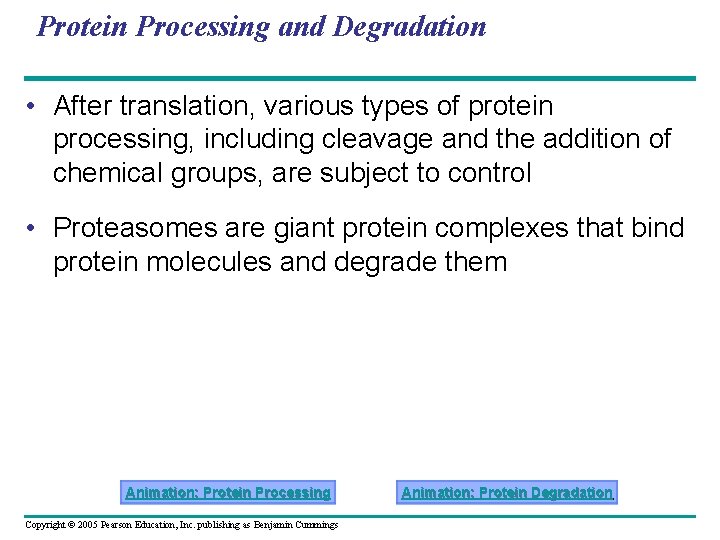 Protein Processing and Degradation

• After translation, various types of protein processing, including cleavage and the addition of chemical groups, are subject to control

• Proteasomes are giant protein complexes that bind protein molecules and degrade them

Animation: Protein Processing

Animation: Protein Degradation

Copyright © 2005 Pearson Education, Inc. publishing as Benjamin Cummings